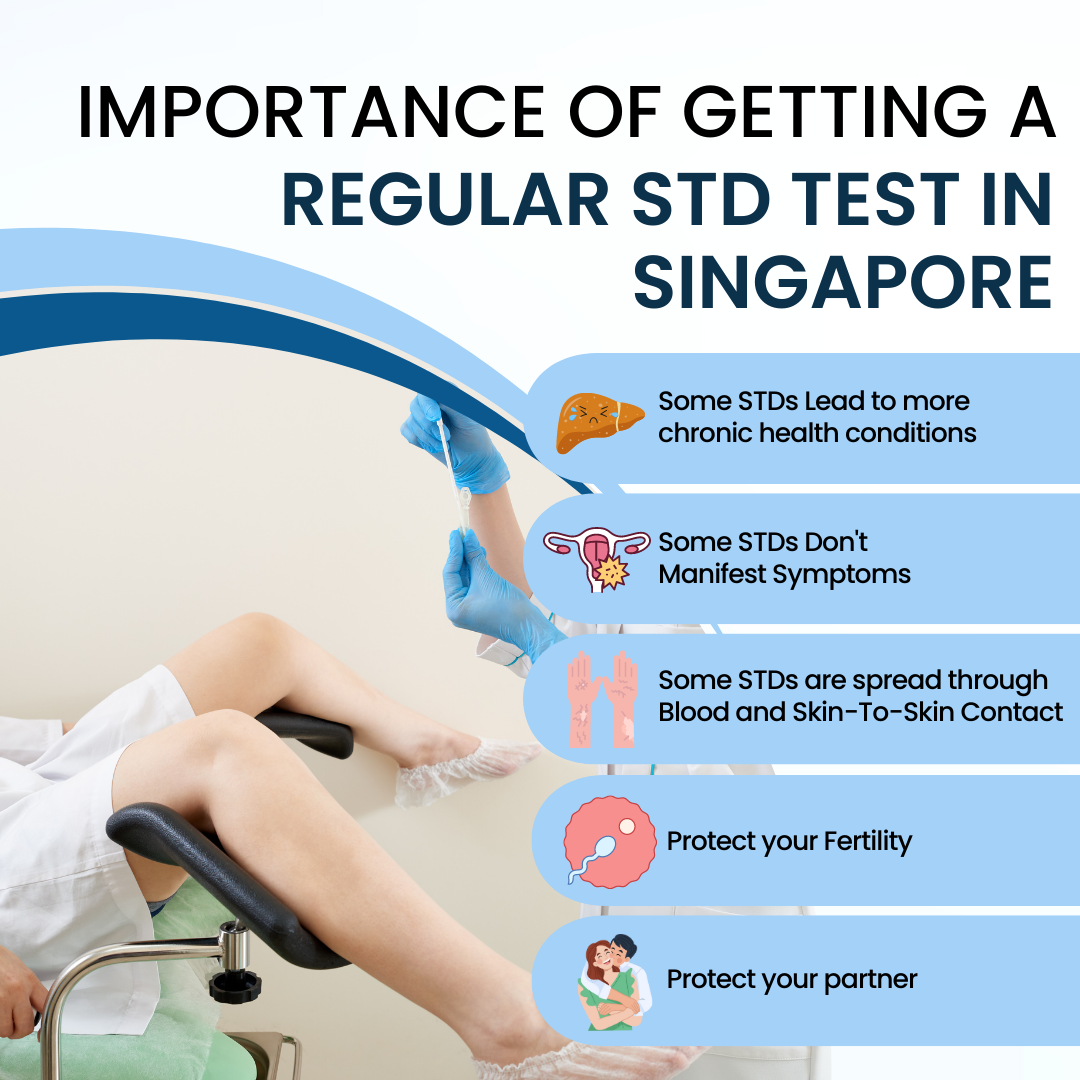 IMPORTANCE OF GETTING A REGULAR STD TEST IN SINGAPORE

Some STDs Lead to more chronic health conditions

Some STDs Don't Manifest Symptoms

Some STDs are spread through Blood and Skin-To-Skin Contact

Protect your Fertility

Protect your partner